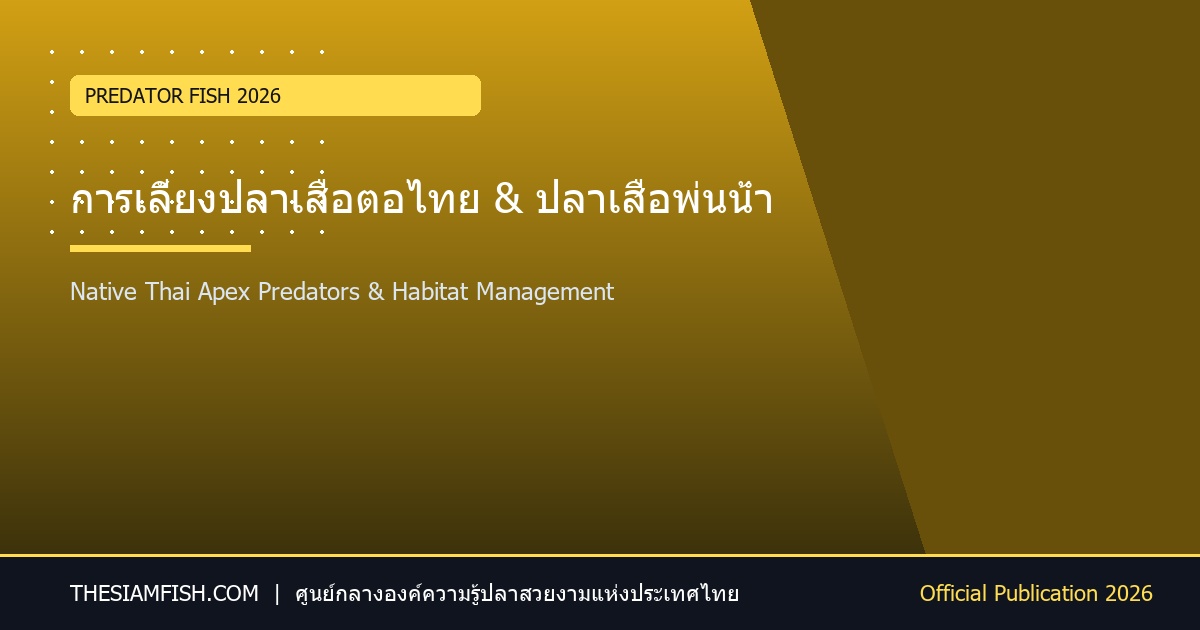 PREDATOR FISH 2026

การเลี้ยงปลาเสือตอไทย & ปลาเสือพ่นน้ำ

Native Thai Apex Predators & Habitat Management

THESIAMFISH.COM | ศูนย์กลางองค์ความรู้ปลาสวยงามแห่งประเทศไทย

Official Publication 2026